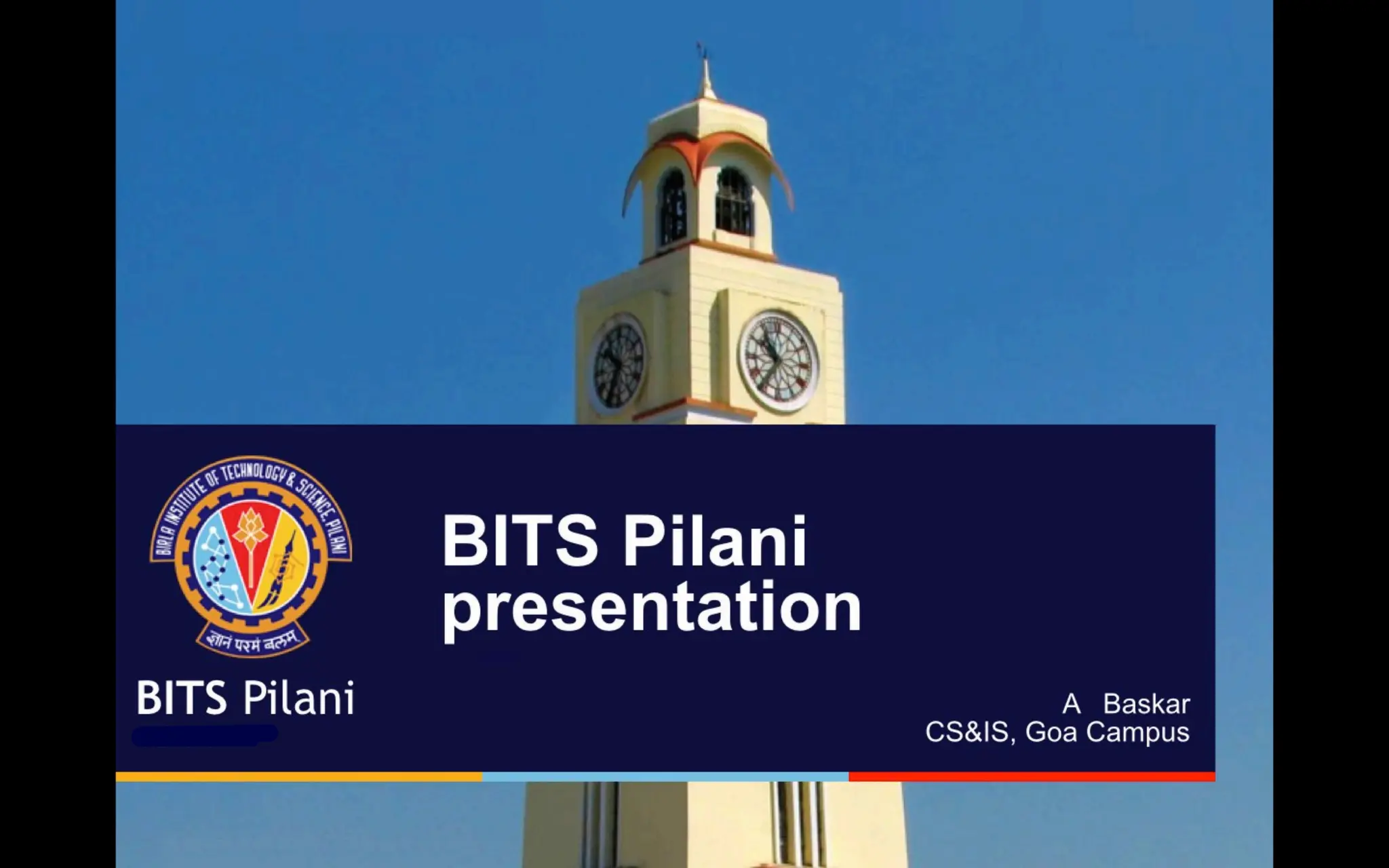 BIRLA INSTITUTE OF TECHNOLOGY & SCIENCE, PILANI
ज्ञानं परमं बलम्
BITS Pilani

BITS Pilani presentation

A Baskar
CS&IS, Goa Campus